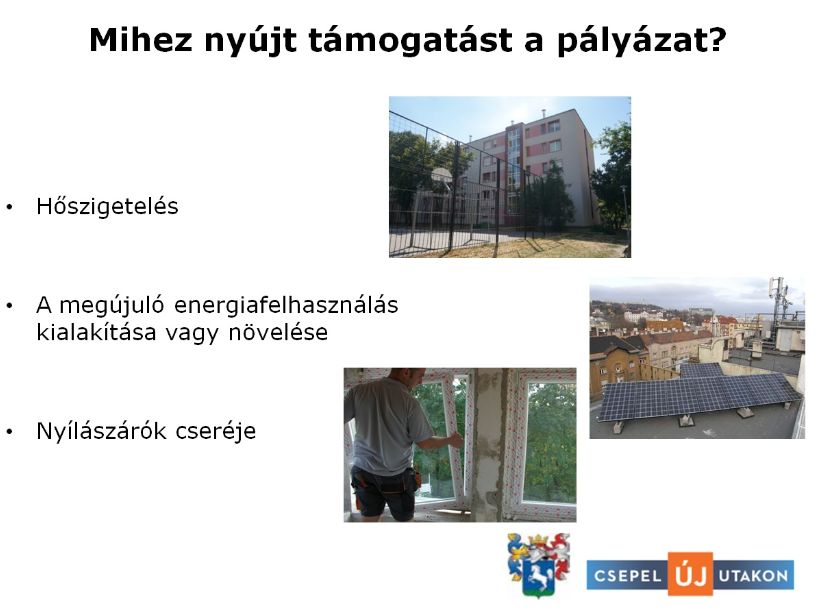 Mihez nyújt támogatást a pályázat?

• Hőszigetelés

• A megújuló energiafelhasználás kialakítása vagy növelése

• Nyílászárók cseréje

CSEPEL ÚJ UTAKON